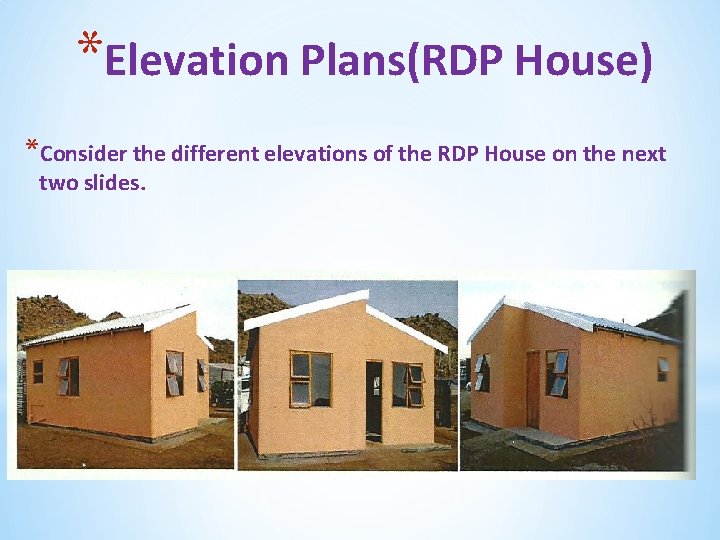 *Elevation Plans(RDP House)

*Consider the different elevations of the RDP House on the next two slides.